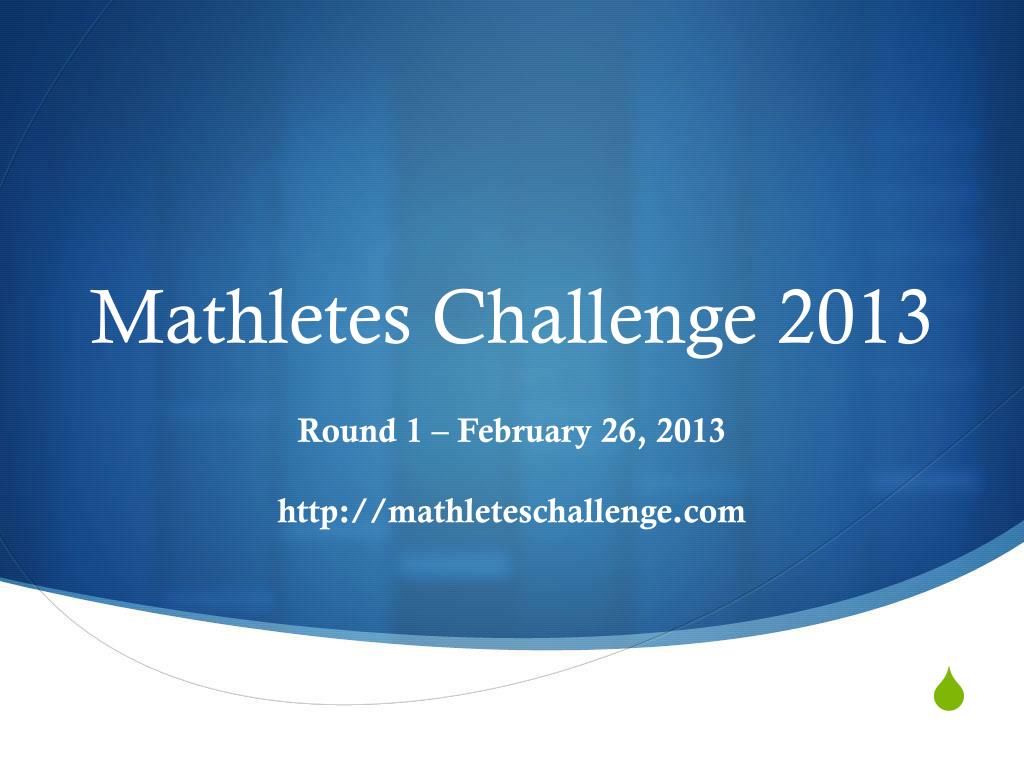 Mathletes Challenge 2013

Round 1 – February 26, 2013

http://mathleteschallenge.com